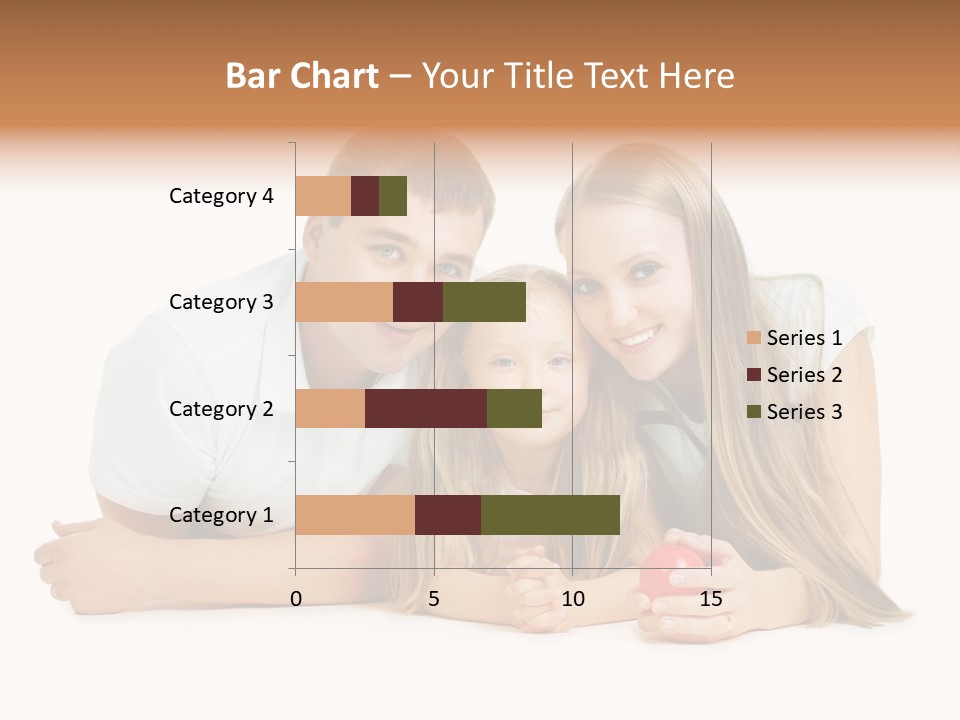 Bar Chart – Your Title Text Here

Category 4
Category 3
Category 2
Category 1

0
5
10
15

Series 1
Series 2
Series 3